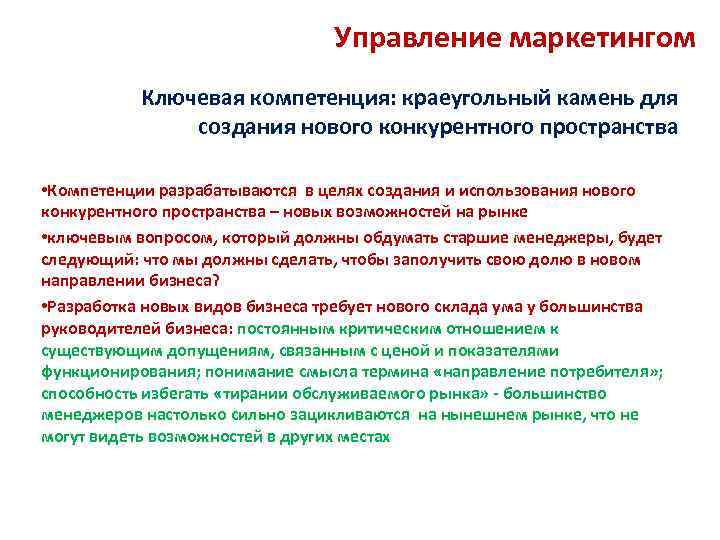 Управление маркетингом

Ключевая компетенция: краеугольный камень для создания нового конкурентного пространства

•Компетенции разрабатываются в целях создания и использования нового конкурентного пространства – новых возможностей на рынке

•ключевым вопросом, который должны обдумать старшие менеджеры, будет следующий: что мы должны сделать, чтобы заполучить свою долю в новом направлении бизнеса?

•Разработка новых видов бизнеса требует нового склада ума у большинства руководителей бизнеса: постоянным критическим отношением к существующим допущениям, связанным с ценой и показателями функционирования; понимание смысла термина «направление потребителя»; способность избегать «тирании обслуживаемого рынка» - большинство менеджеров настолько сильно зацикливаются на нынешнем рынке, что не могут видеть возможностей в других местах